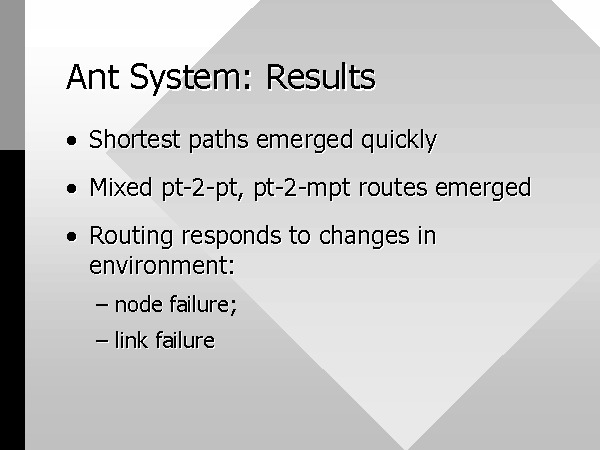 Ant System: Results

• Shortest paths emerged quickly

• Mixed pt-2-pt, pt-2-mpt routes emerged

• Routing responds to changes in environment:

– node failure;

– link failure